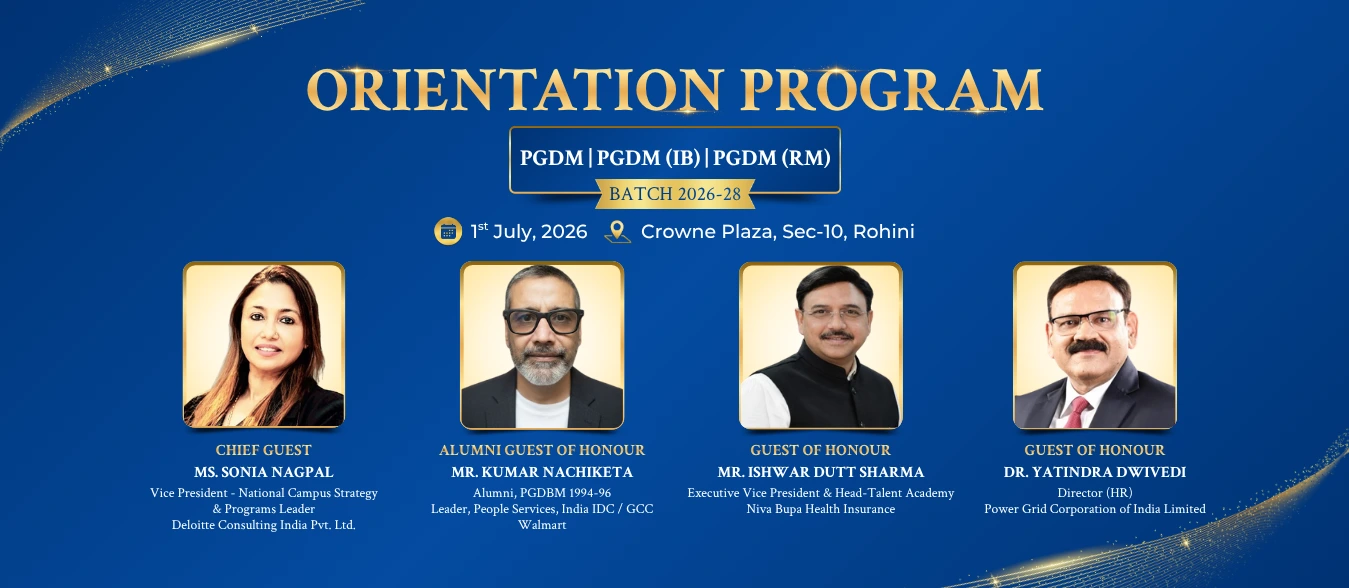 ORIENTATION PROGRAM

PGDM | PGDM (IB) | PGDM (RM)

BATCH 2026-28

1$^{st}$ July, 2026 Crowne Plaza, Sec-10, Rohini

CHIEF GUEST
MS. SONIA NAGPAL
Vice President - National Campus Strategy & Programs Leader
Deloitte Consulting India Pvt. Ltd.

ALUMNI GUEST OF HONOUR
MR. KUMAR NACHIKETA
Alumni, PGDBM 1994-96
Leader, People Services, India IDC / GCC
Walmart

GUEST OF HONOUR
MR. ISHWAR DUTT SHARMA
Executive Vice President & Head-Talent Academy
Niva Bupa Health Insurance

GUEST OF HONOUR
DR. YATINDRA DWIVEDI
Director (HR)
Power Grid Corporation of India Limited